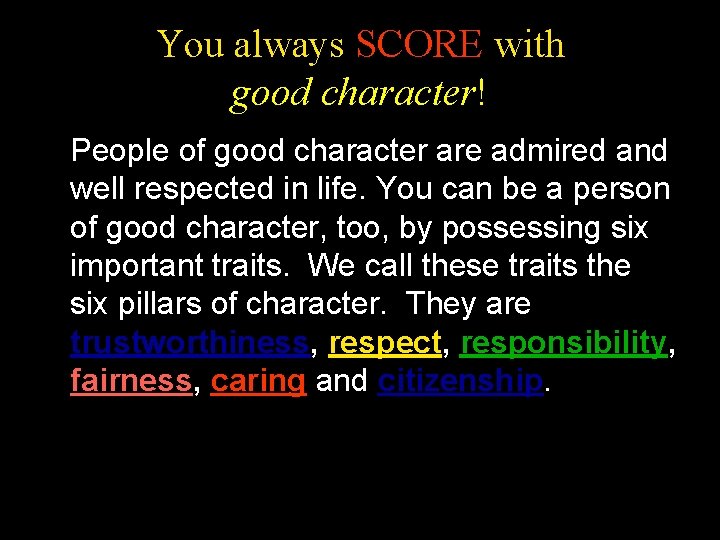 You always SCORE with good character!

People of good character are admired and well respected in life. You can be a person of good character, too, by possessing six important traits. We call these traits the six pillars of character. They are trustworthiness, respect, responsibility, fairness, caring and citizenship.